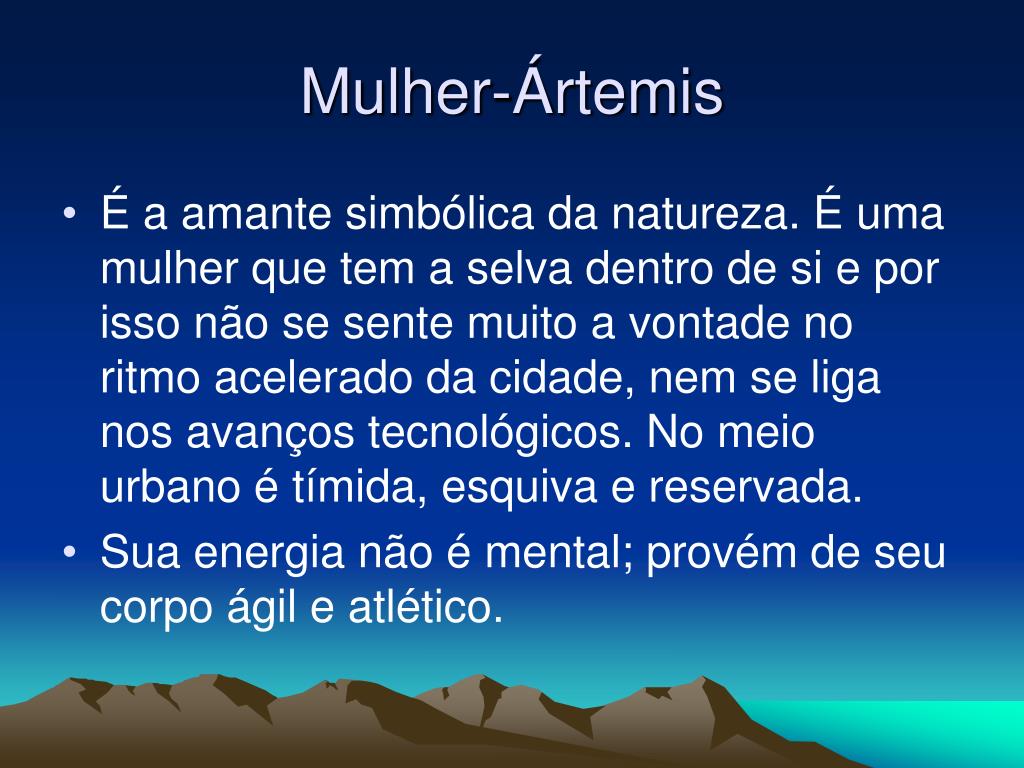 Mulher-Ártemis

• É a amante simbólica da natureza. É uma mulher que tem a selva dentro de si e por isso não se sente muito a vontade no ritmo acelerado da cidade, nem se liga nos avanços tecnológicos. No meio urbano é tímida, esquiva e reservada.
• Sua energia não é mental; provém de seu corpo ágil e atlético.